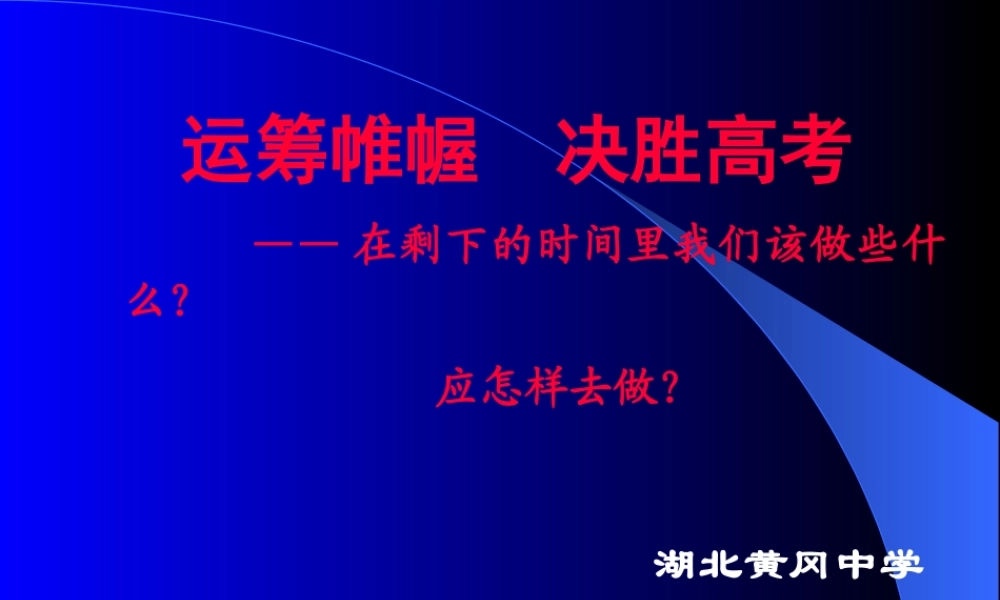 运筹帷幄　决胜高考

—— 在剩下的时间里我们该做些什么？

应怎样去做？

湖北黄冈中学